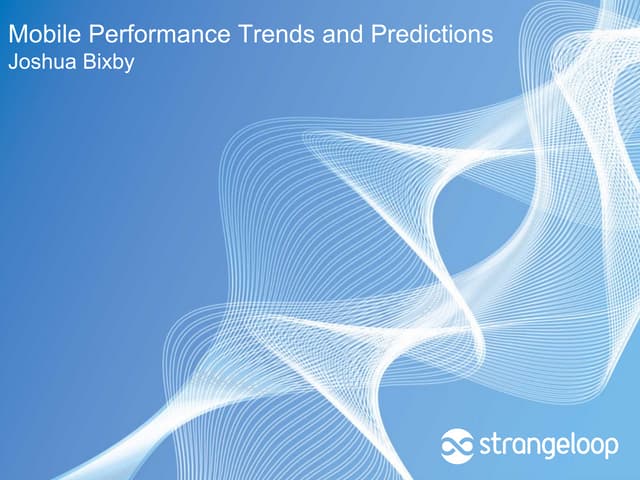 Mobile Performance Trends and Predictions
Joshua Bixby

strangeloop